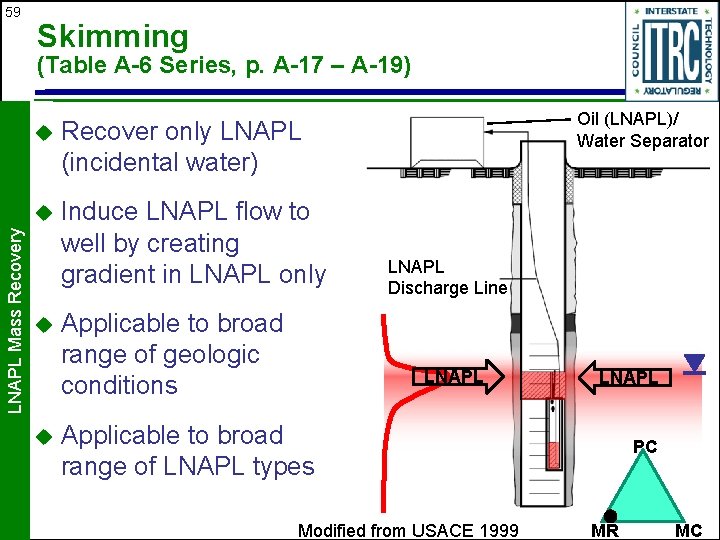 59

Skimming
(Table A-6 Series, p. A-17 – A-19)

INTERSTATE TECHNOLOGY REGULATORY COUNCIL
ITRC

LNAPL Mass Recovery

◆ Recover only LNAPL (incidental water)

◆ Induce LNAPL flow to well by creating gradient in LNAPL only

◆ Applicable to broad range of geologic conditions

◆ Applicable to broad range of LNAPL types

Oil (LNAPL)/
Water Separator

LNAPL
Discharge Line

LNAPL

LNAPL

PC

MR

MC

Modified from USACE 1999